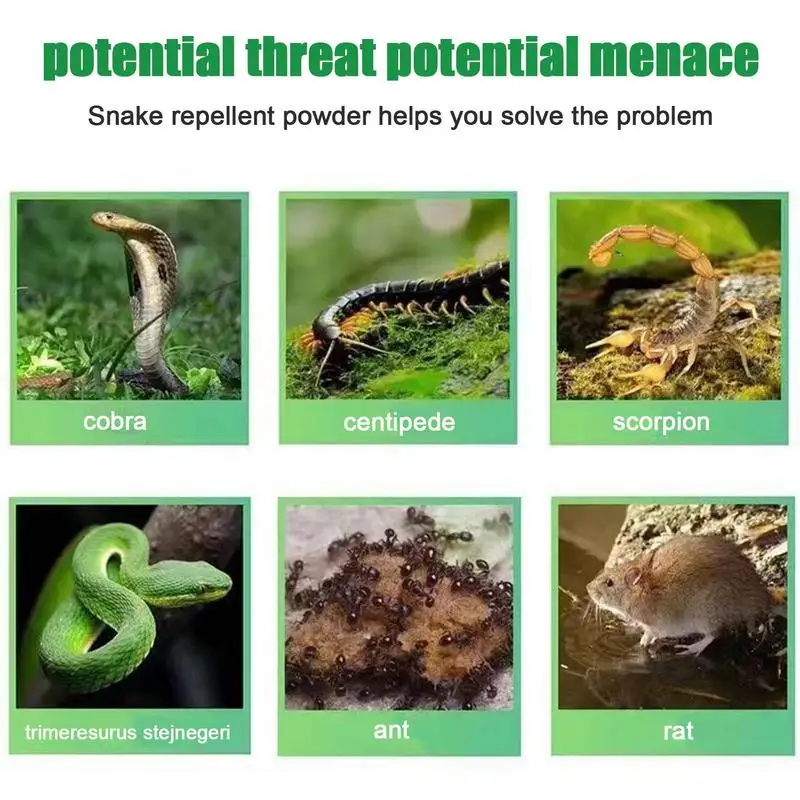 potential threat potential menace

Snake repellent powder helps you solve the problem

cobra

centipede

scorpion

trimeresurus stejnegeri

ant

rat